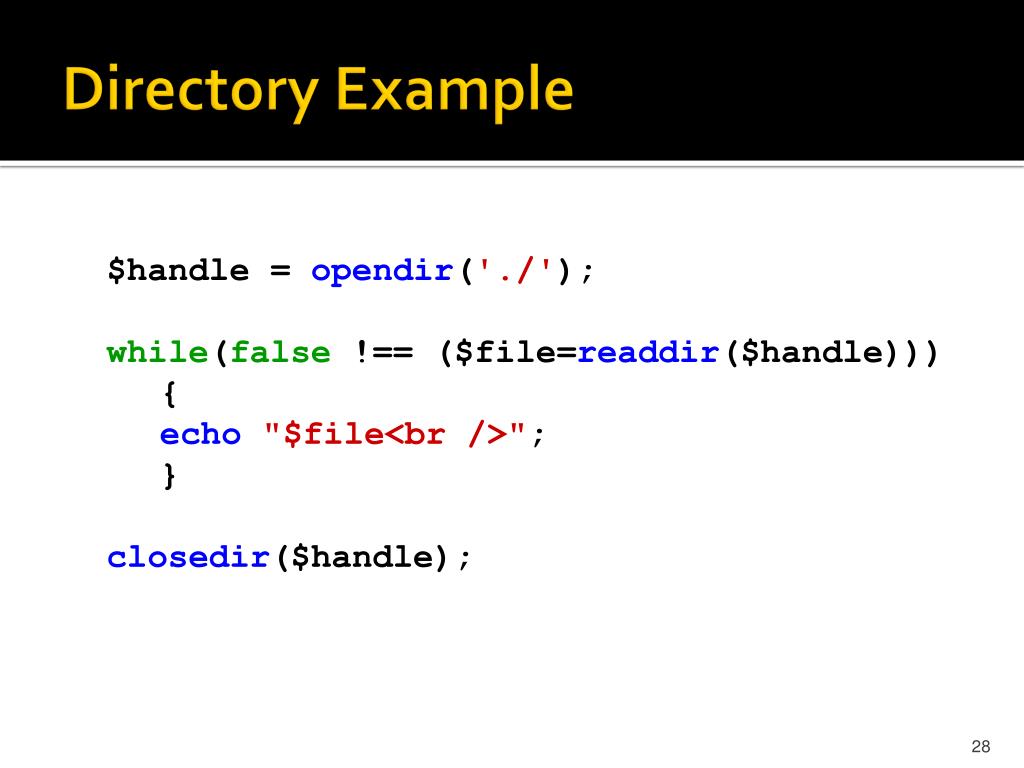 Directory Example

$handle = opendir('./');

while(false !== ($file=readdir($handle)))
   {
   echo "$file<br />";
   }

closedir($handle);

28